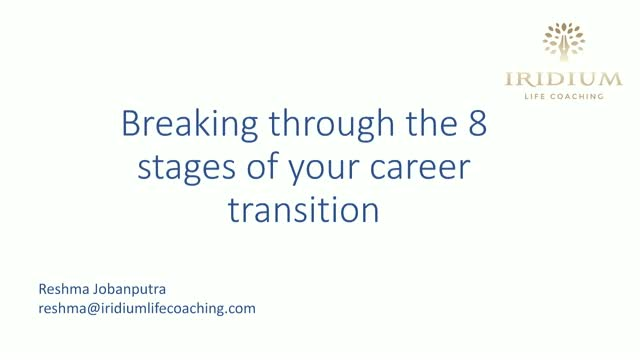 IRIDIUM
LIFE COACHING

Breaking through the 8 stages of your career transition

Reshma Jobanputra
reshma@iridiumlifecoaching.com